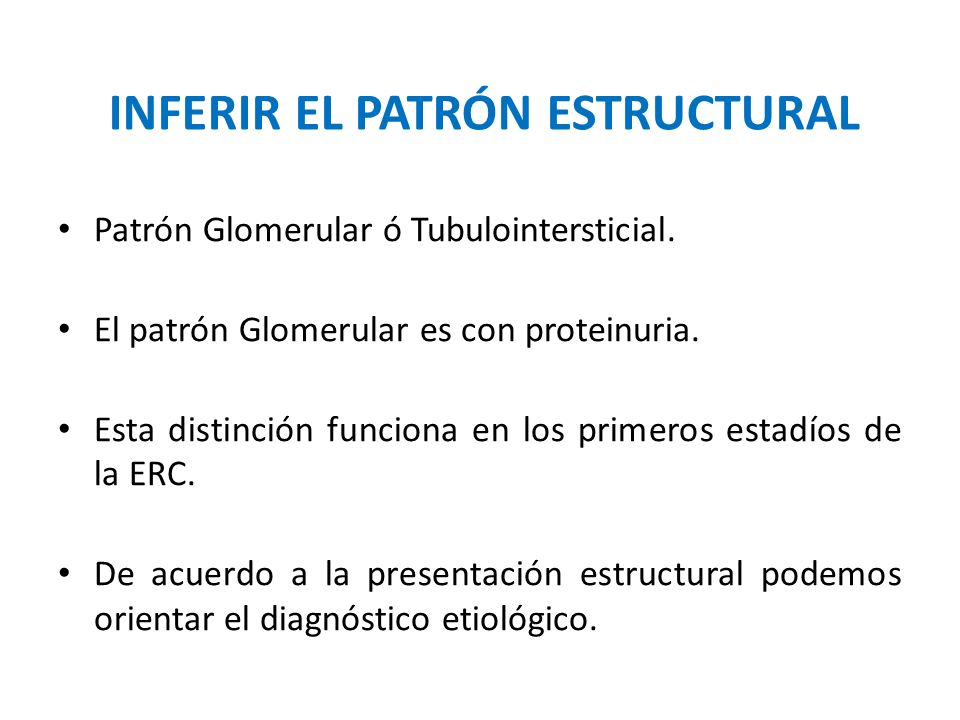 INFERIR EL PATRÓN ESTRUCTURAL

• Patrón Glomerular ó Tubulointersticial.

• El patrón Glomerular es con proteinuria.

• Esta distinción funciona en los primeros estadíos de la ERC.

• De acuerdo a la presentación estructural podemos orientar el diagnóstico etiológico.